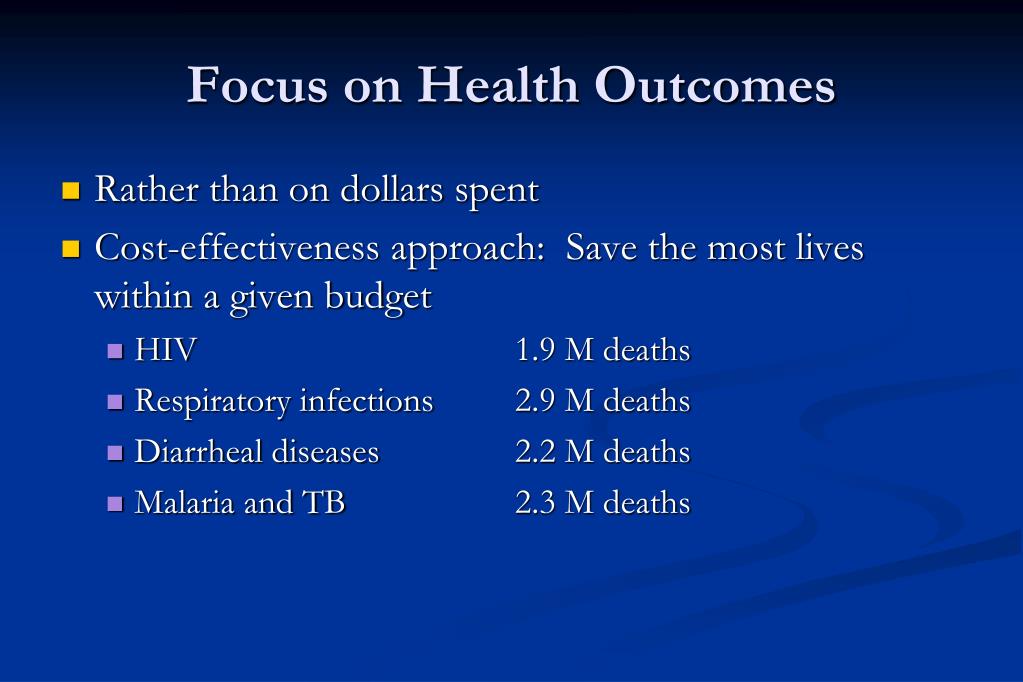 Focus on Health Outcomes

Rather than on dollars spent

Cost-effectiveness approach: Save the most lives within a given budget

HIV 1.9 M deaths

Respiratory infections 2.9 M deaths

Diarrheal diseases 2.2 M deaths

Malaria and TB 2.3 M deaths